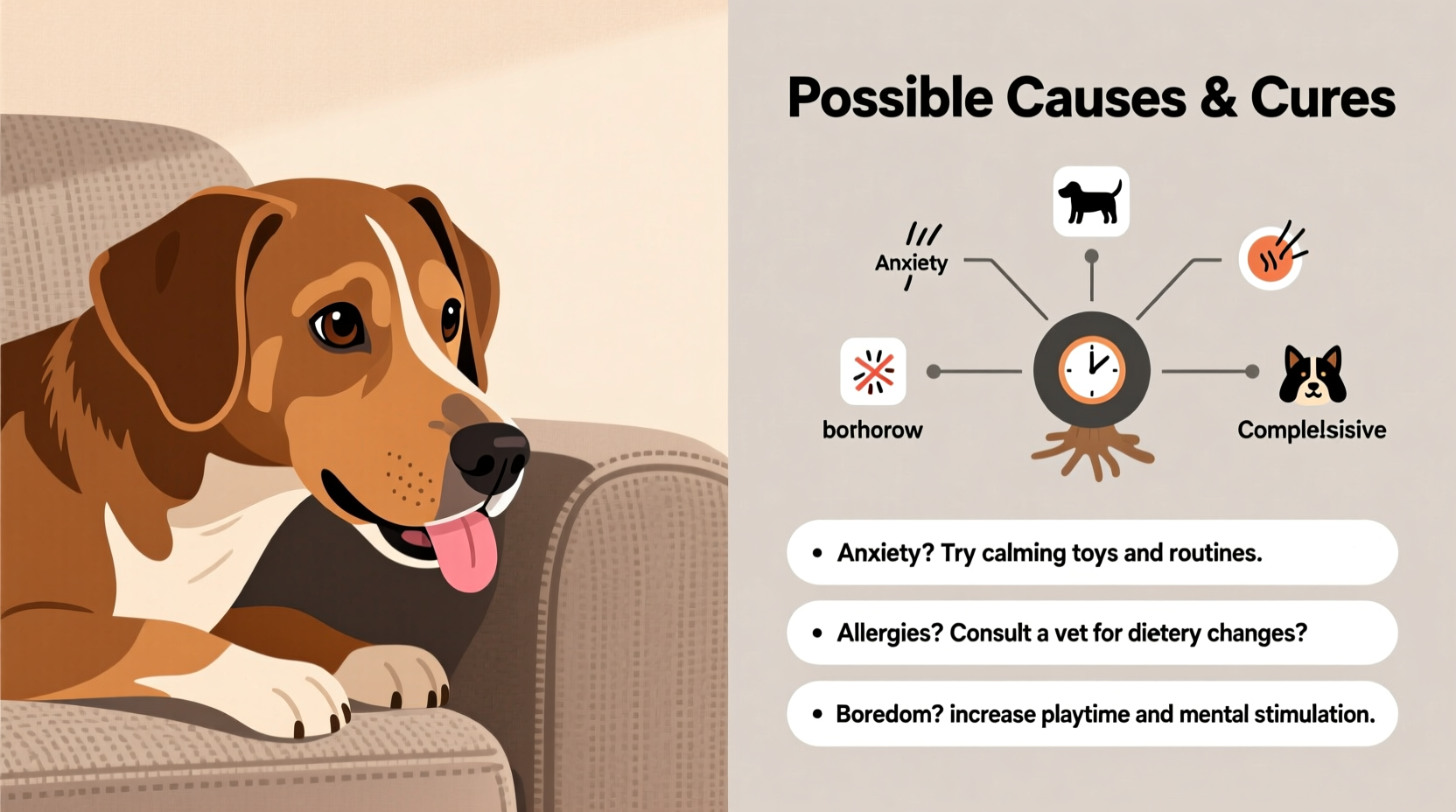 Possible Causes & Cures

Anxiety

borhorow

Complelsisive

• Anxiety? Try calming toys and routines.

• Allergies? Consult a vet for dietery changes?

• Boredom? increase playtime and mental stimulation.